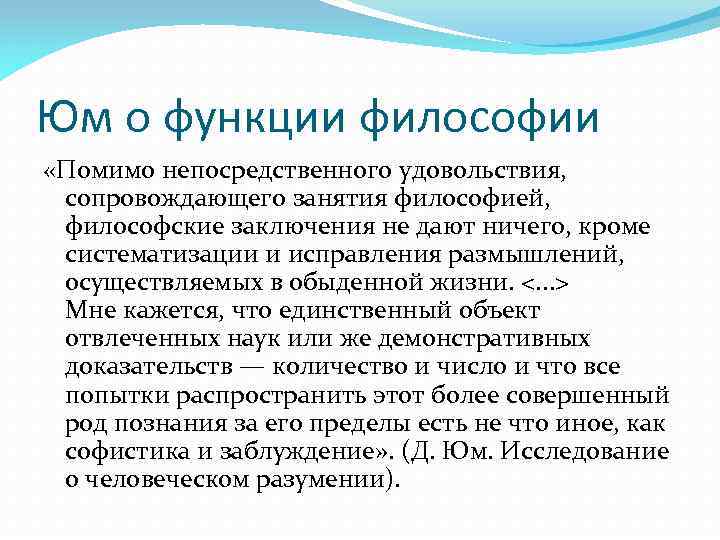 Юм о функции философии

«Помимо непосредственного удовольствия, сопровождающего занятия философией, философские заключения не дают ничего, кроме систематизации и исправления размышлений, осуществляемых в обыденной жизни. <...>
Мне кажется, что единственный объект отвлеченных наук или же демонстративных доказательств — количество и число и что все попытки распространить этот более совершенный род познания за его пределы есть не что иное, как софистика и заблуждение». (Д. Юм. Исследование о человеческом разумении).